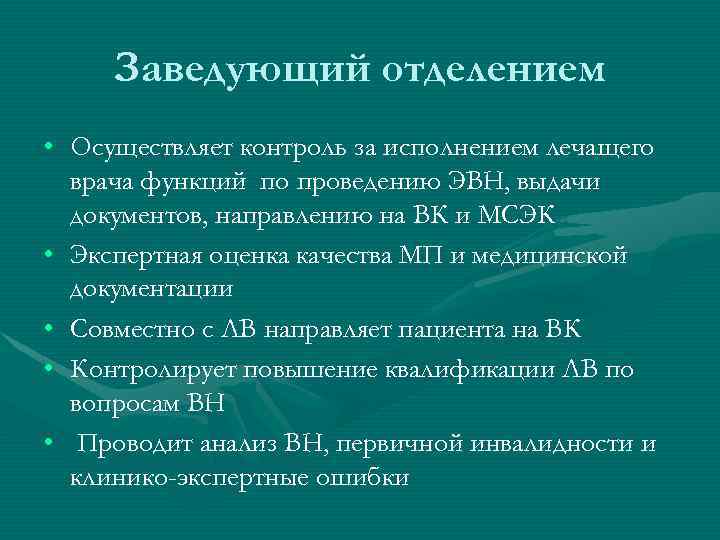 Заведующий отделением

• Осуществляет контроль за исполнением лечащего врача функций по проведению ЭВН, выдачи документов, направлению на ВК и МСЭК
• Экспертная оценка качества МП и медицинской документации
• Совместно с ЛВ направляет пациента на ВК
• Контролирует повышение квалификации ЛВ по вопросам ВН
• Проводит анализ ВН, первичной инвалидности и клинико-экспертные ошибки